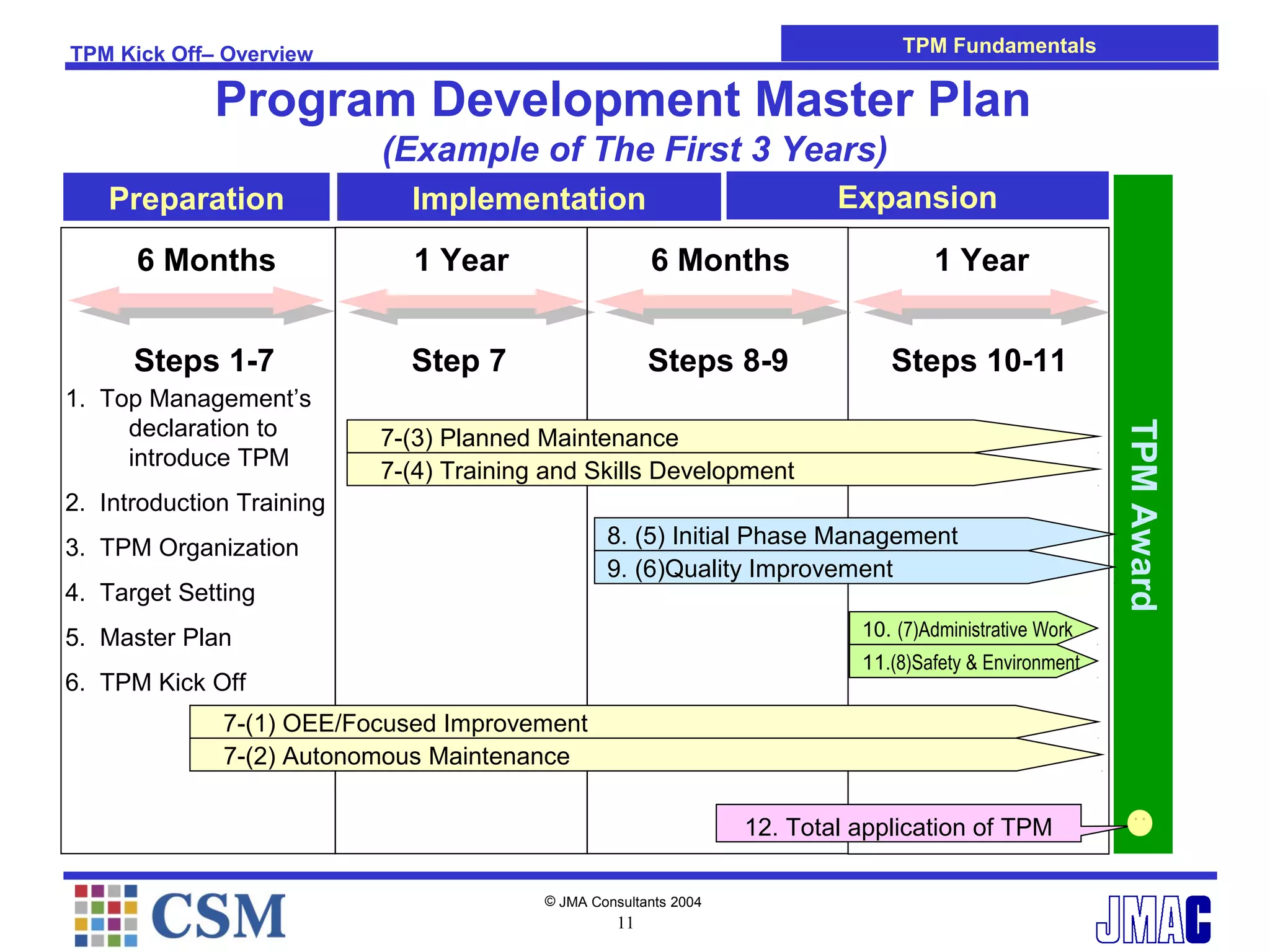 TPM Kick Off– Overview

TPM Fundamentals

Program Development Master Plan

(Example of The First 3 Years)

Preparation

Implementation

Expansion

6 Months

1 Year

6 Months

1 Year

Steps 1-7

Step 7

Steps 8-9

Steps 10-11

1. Top Management's declaration to introduce TPM

2. Introduction Training

3. TPM Organization

4. Target Setting

5. Master Plan

6. TPM Kick Off

7-(3) Planned Maintenance

7-(4) Training and Skills Development

8. (5) Initial Phase Management

9. (6)Quality Improvement

10. (7)Administrative Work

11.(8)Safety & Environment

7-(1) OEE/Focused Improvement

7-(2) Autonomous Maintenance

12. Total application of TPM

TPM Award

CSM

© JMA Consultants 2004

11

JMAC